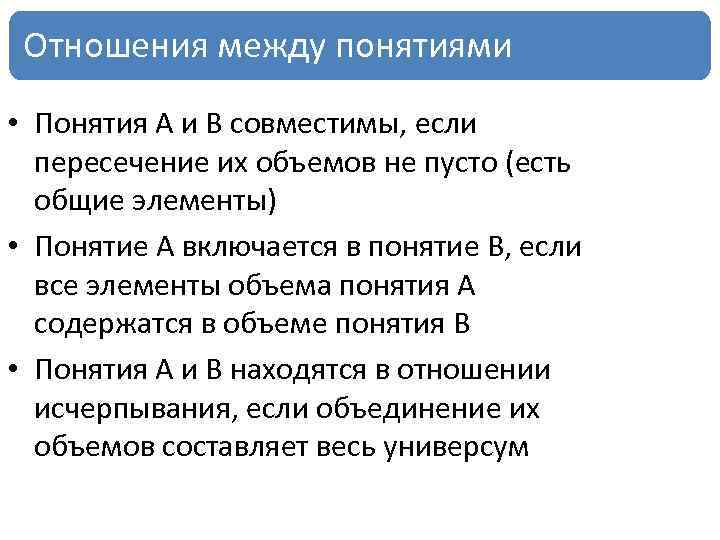 Отношения между понятиями

• Понятия А и В совместимы, если пересечение их объемов не пусто (есть общие элементы)
• Понятие А включается в понятие В, если все элементы объема понятия А содержатся в объеме понятия В
• Понятия А и В находятся в отношении исчерпывания, если объединение их объемов составляет весь универсум